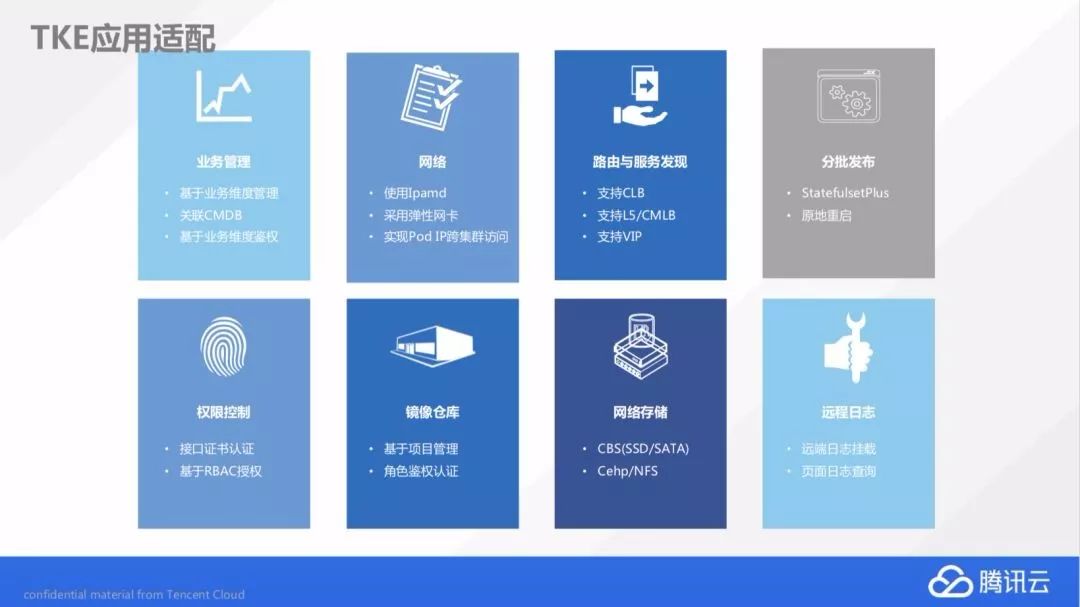 TKE应用适配

业务管理
• 基于业务维度管理
• 关联CMDB
• 基于业务维度鉴权

网络
• 使用Ipamd
• 采用弹性网卡
• 实现Pod IP跨集群访问

路由与服务发现
• 支持CLB
• 支持L5/CMLB
• 支持VIP

分批发布
• StatefulsetPlus
• 原地重启

权限控制
• 接口证书认证
• 基于RBAC授权

镜像仓库
• 基于项目管理
• 角色鉴权认证

网络存储
• CBS(SSD/SATA)
• Cehp/NFS

远程日志
• 远端日志挂载
• 页面日志查询

confidential material from Tencent Cloud

腾讯云